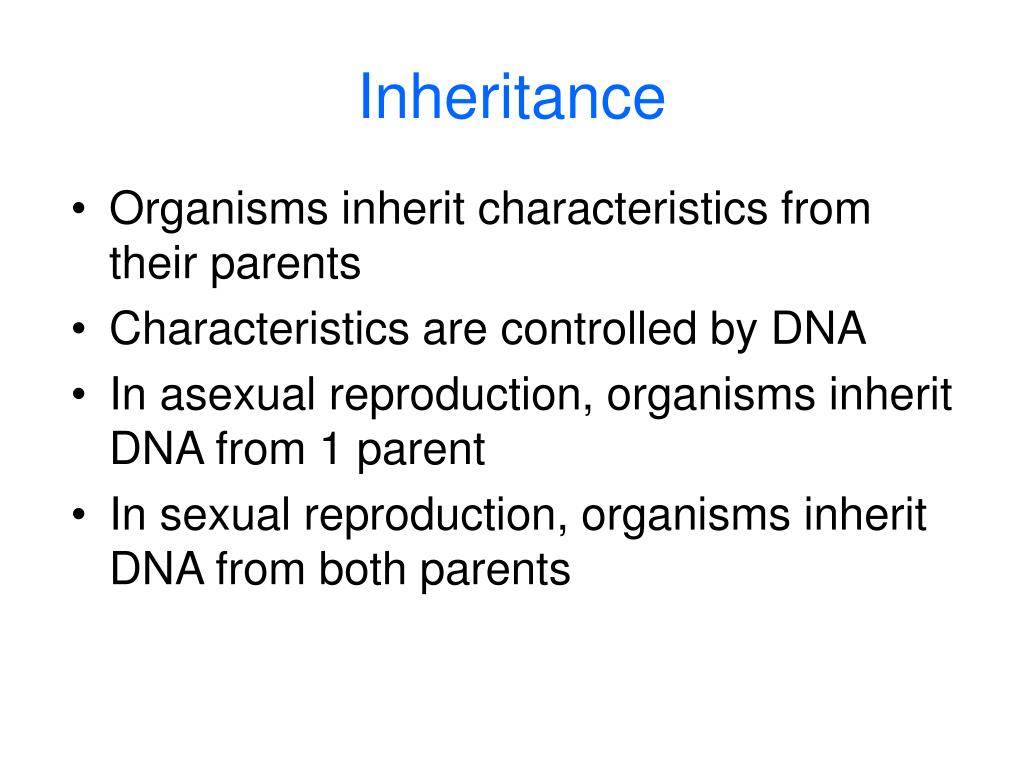 Inheritance

• Organisms inherit characteristics from their parents
• Characteristics are controlled by DNA
• In asexual reproduction, organisms inherit DNA from 1 parent
• In sexual reproduction, organisms inherit DNA from both parents